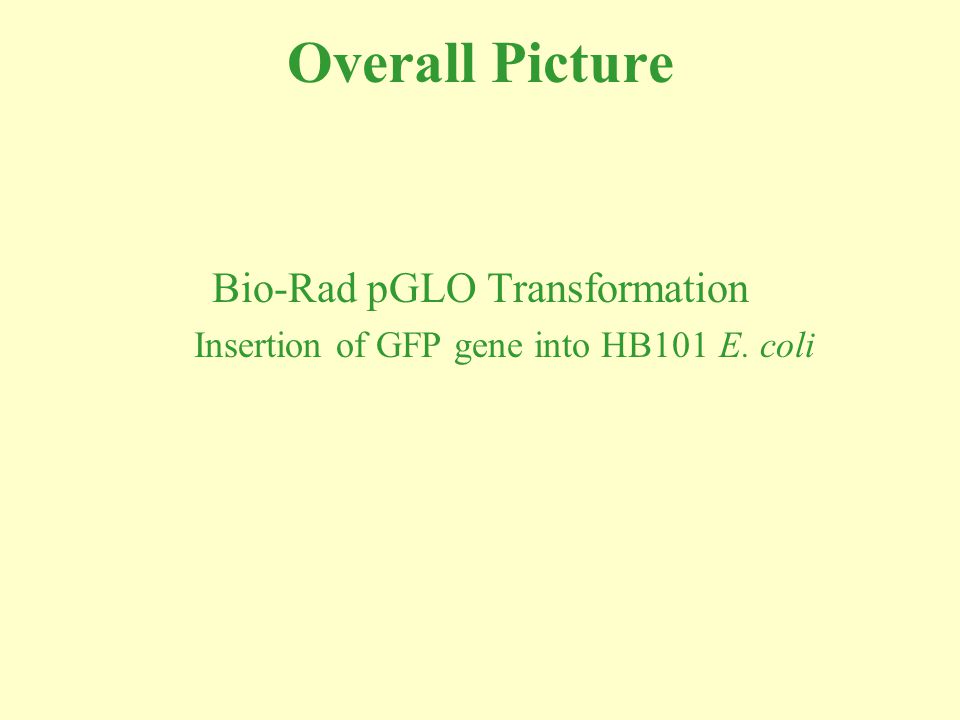 Overall Picture

Bio-Rad pGLO Transformation

Insertion of GFP gene into HB101 E. coli